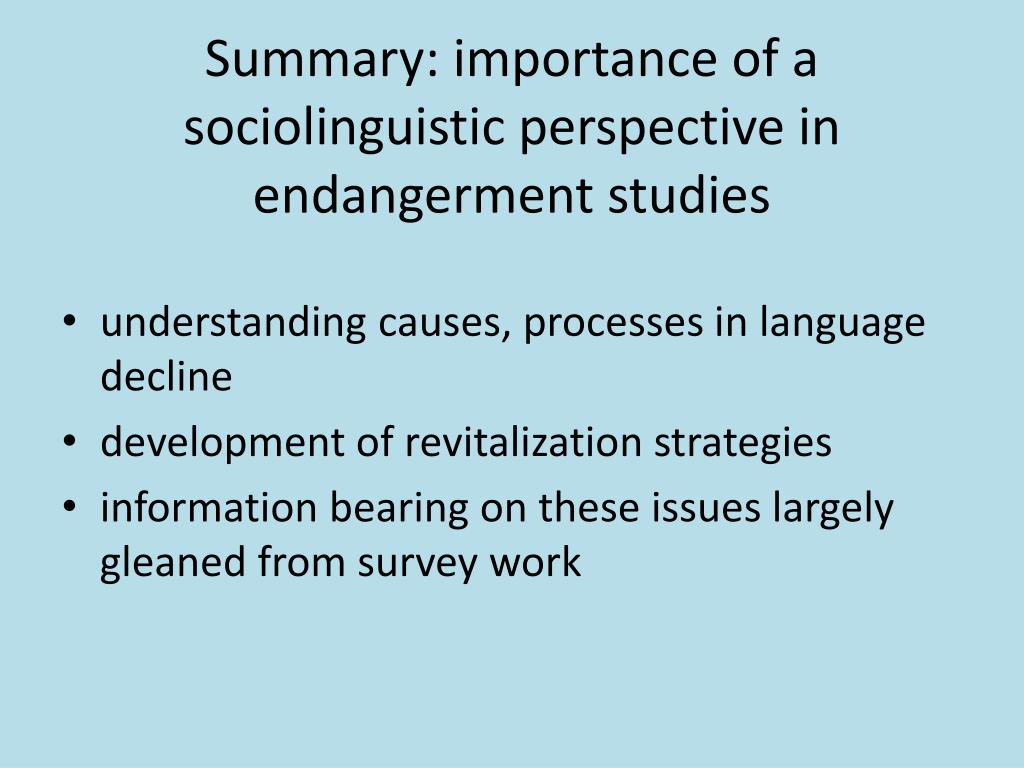 Summary: importance of a sociolinguistic perspective in endangerment studies

• understanding causes, processes in language decline
• development of revitalization strategies
• information bearing on these issues largely gleaned from survey work